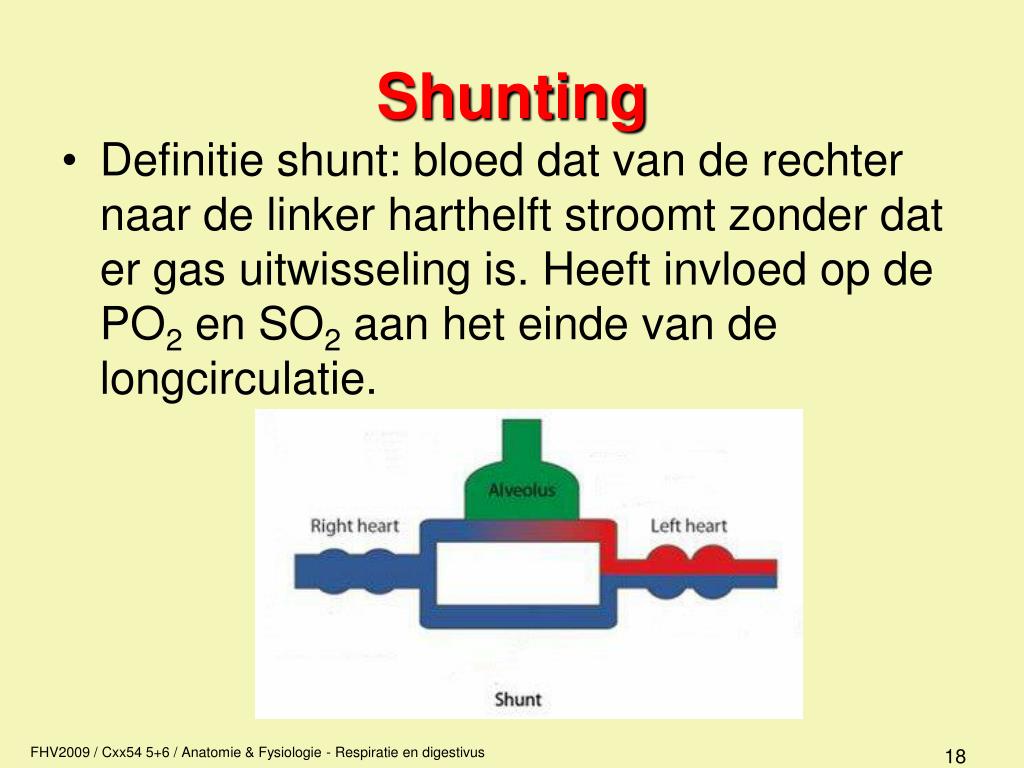 Shunting

• Definitie shunt: bloed dat van de rechter naar de linker harthelft stroomt zonder dat er gas uitwisseling is. Heeft invloed op de $PO_2$ en $SO_2$ aan het einde van de longcirculatie.

Alveolus

Right heart

Left heart

Shunt

FHV2009 / Cxx54 5+6 / Anatomie & Fysiologie - Respiratie en digestivus

18